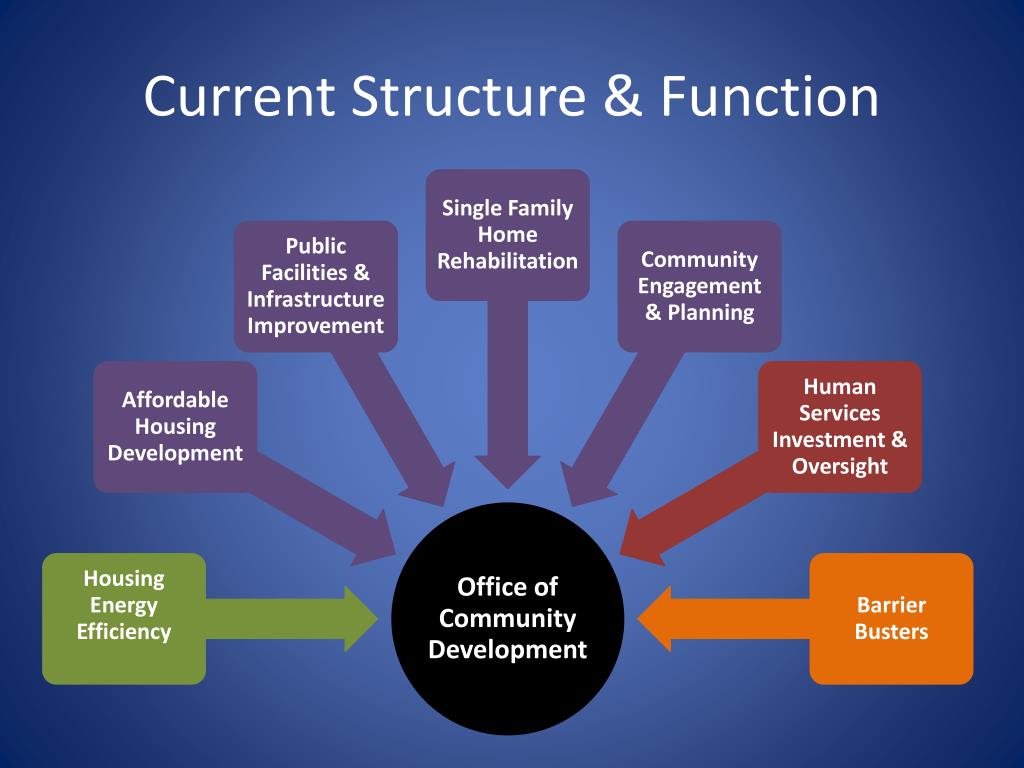 Current Structure & Function

Housing Energy Efficiency

Affordable Housing Development

Public Facilities & Infrastructure Improvement

Single Family Home Rehabilitation

Community Engagement & Planning

Human Services Investment & Oversight

Barrier Busters

Office of Community Development